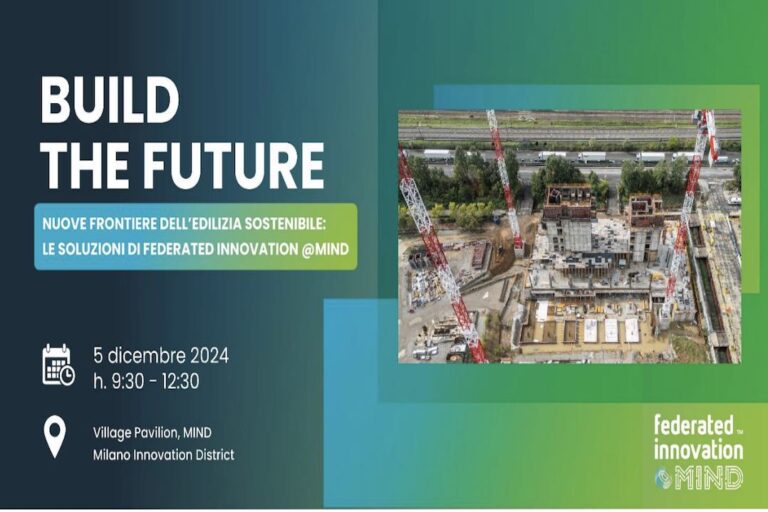 BUILD
THE FUTURE

NUOVE FRONTIERE DELL'EDILIZIA SOSTENIBILE:
LE SOLUZIONI DI FEDERATED INNOVATION @MIND

5 dicembre 2024
h. 9:30 - 12:30

Village Pavilion, MIND
Milano Innovation District

federated™
innovation
@MIND